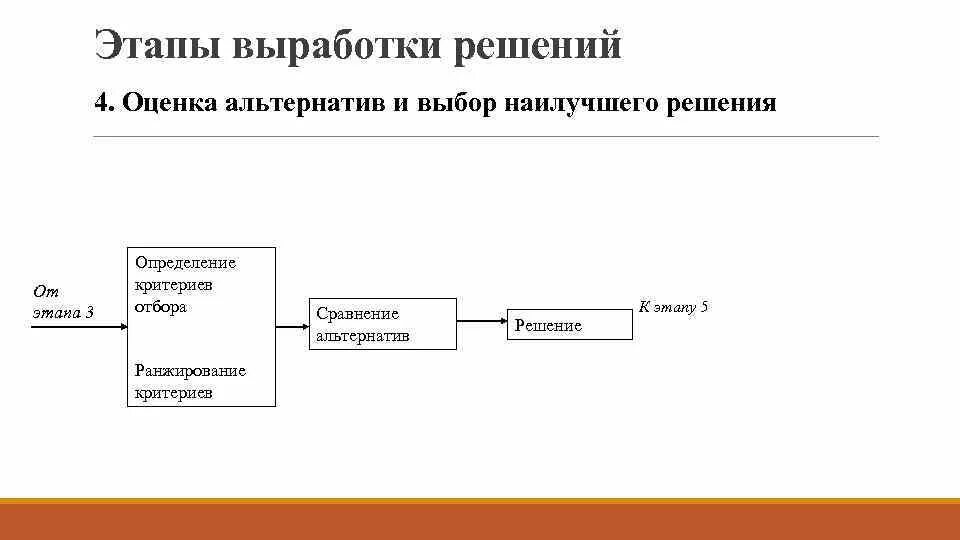 Этапы выработки решений

4. Оценка альтернатив и выбор наилучшего решения

От этапа 3

Определение критериев отбора

Ранжирование критериев

Сравнение альтернатив

Решение

К этапу 5